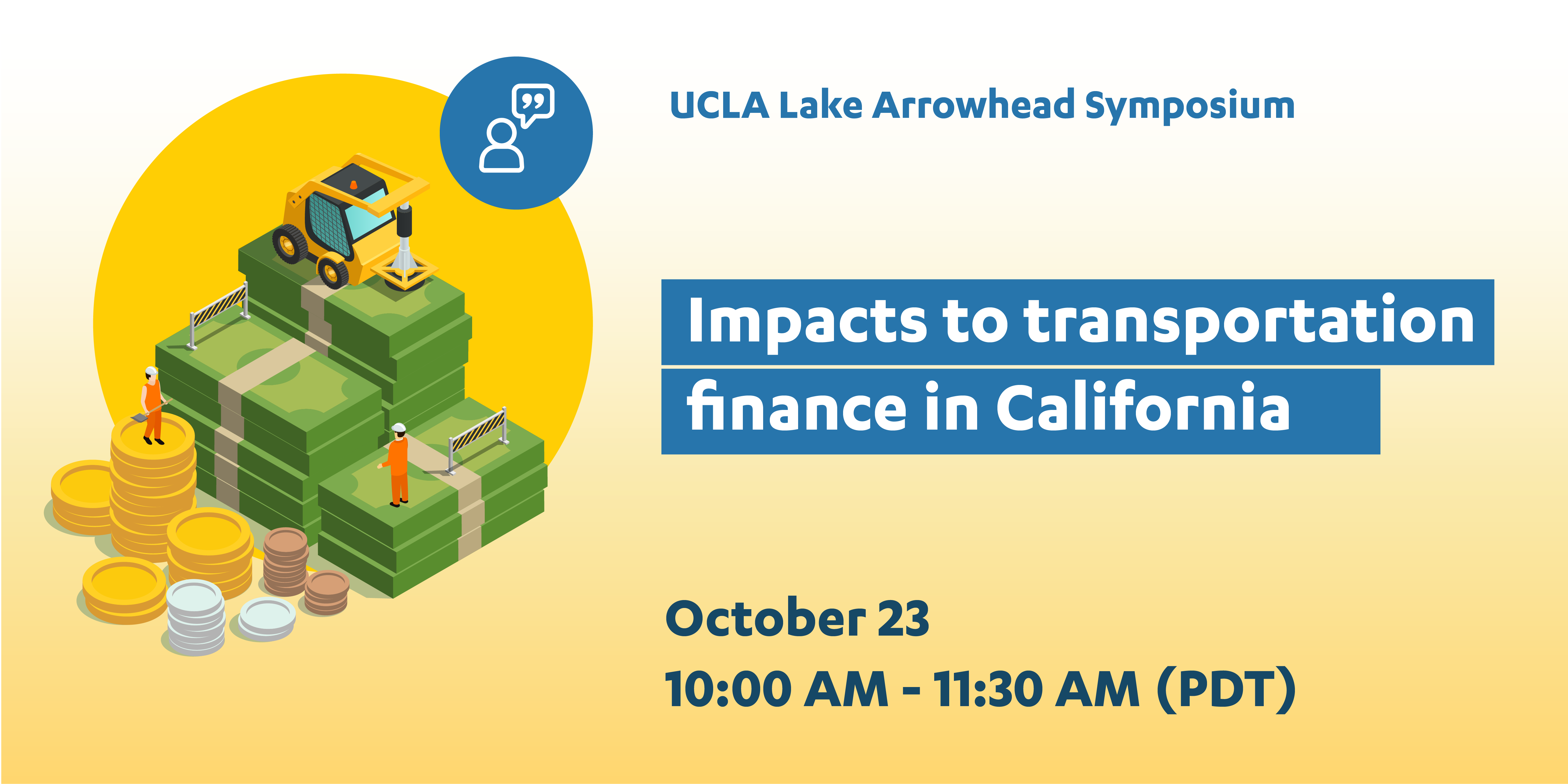 UCLA Lake Arrowhead Symposium

Impacts to transportation finance in California

October 23
10:00 AM - 11:30 AM (PDT)